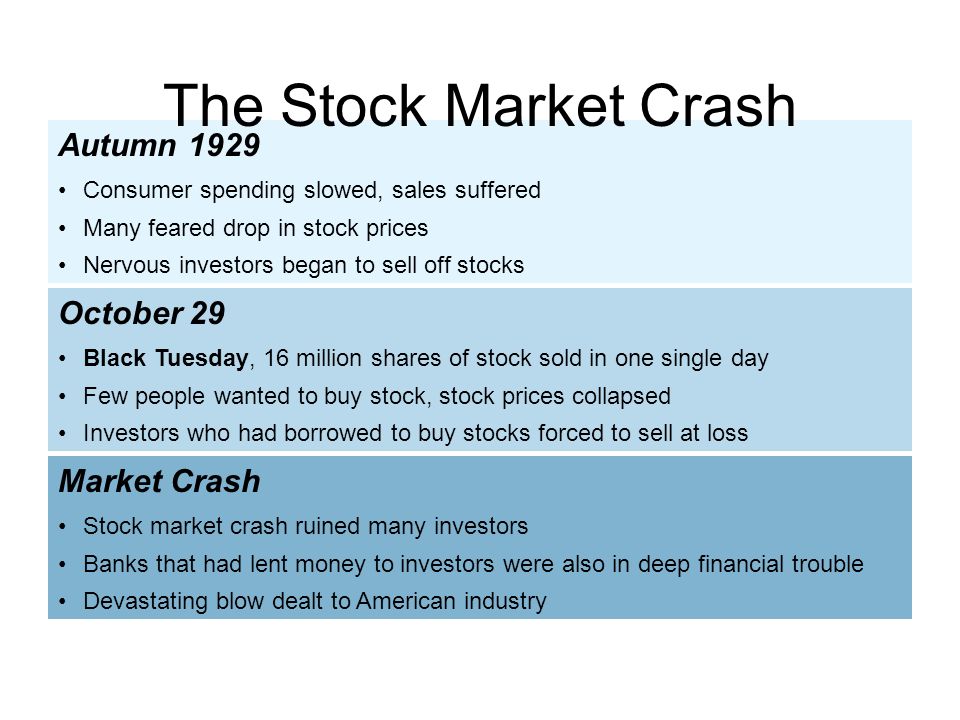 The Stock Market Crash

Autumn 1929

• Consumer spending slowed, sales suffered
• Many feared drop in stock prices
• Nervous investors began to sell off stocks

October 29

• Black Tuesday, 16 million shares of stock sold in one single day
• Few people wanted to buy stock, stock prices collapsed
• Investors who had borrowed to buy stocks forced to sell at loss

Market Crash

• Stock market crash ruined many investors
• Banks that had lent money to investors were also in deep financial trouble
• Devastating blow dealt to American industry